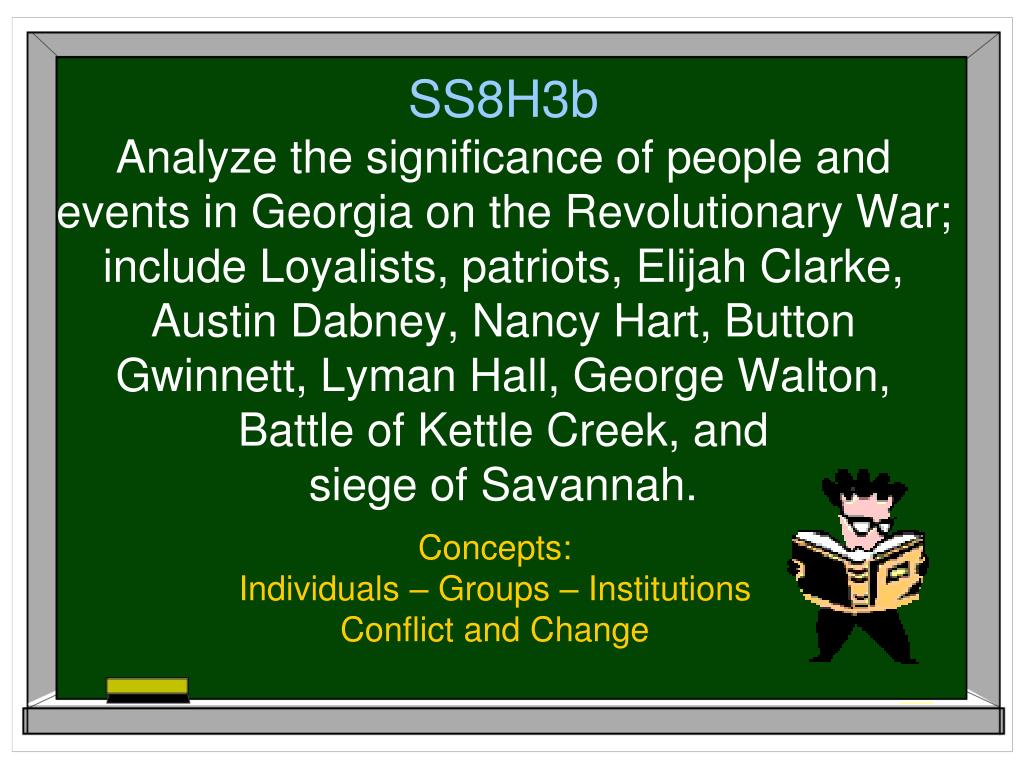 SS8H3b

Analyze the significance of people and events in Georgia on the Revolutionary War; include Loyalists, patriots, Elijah Clarke, Austin Dabney, Nancy Hart, Button Gwinnett, Lyman Hall, George Walton, Battle of Kettle Creek, and siege of Savannah.

Concepts:
Individuals – Groups – Institutions
Conflict and Change